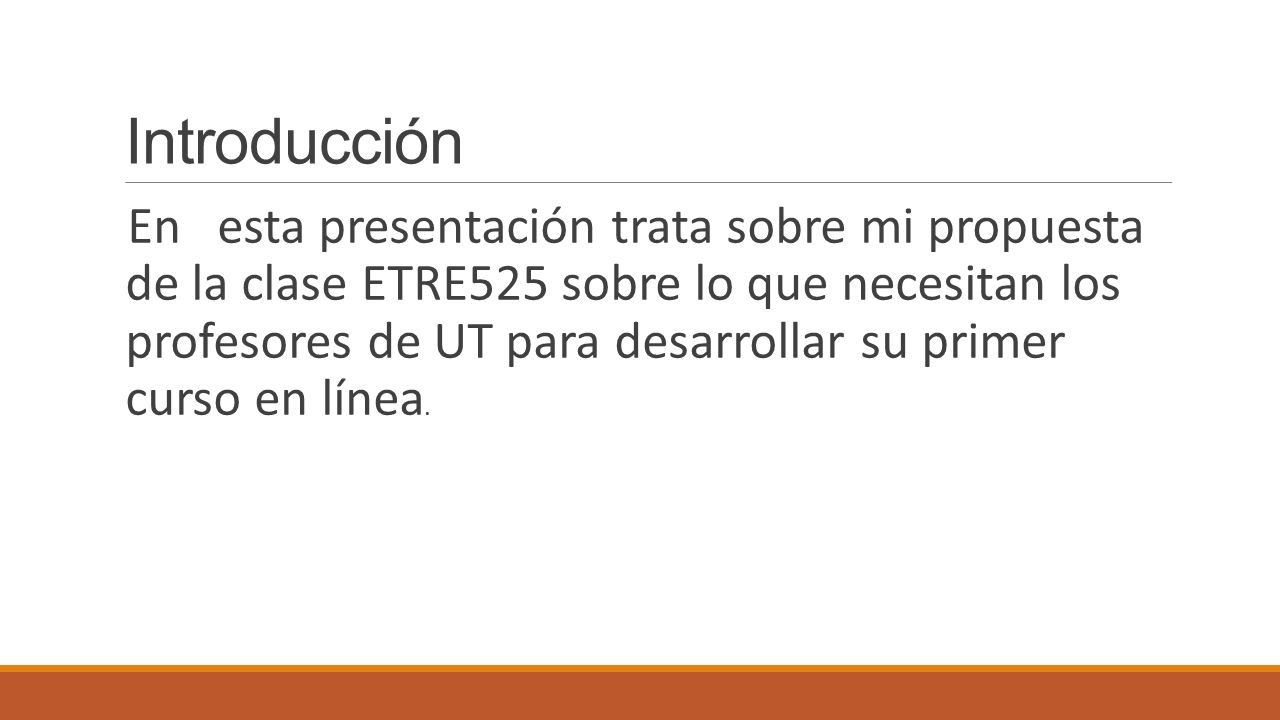 Introducción

En esta presentación trata sobre mi propuesta de la clase ETRE525 sobre lo que necesitan los profesores de UT para desarrollar su primer curso en línea.